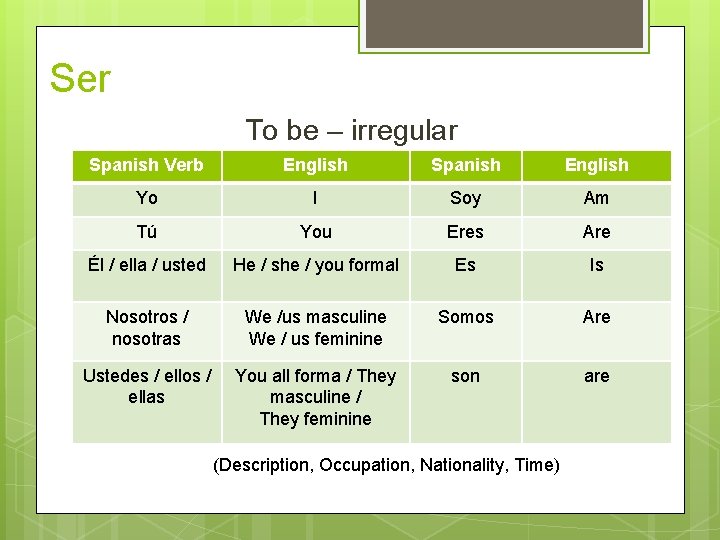 Ser

To be – irregular

| Spanish Verb | English | Spanish | English |
|---|---|---|---|
| Yo | I | Soy | Am |
| Tú | You | Eres | Are |
| Él / ella / usted | He / she / you formal | Es | Is |
| Nosotros / nosotras | We /us masculine We / us feminine | Somos | Are |
| Ustedes / ellos / ellas | You all forma / They masculine / They feminine | son | are |

(Description, Occupation, Nationality, Time)